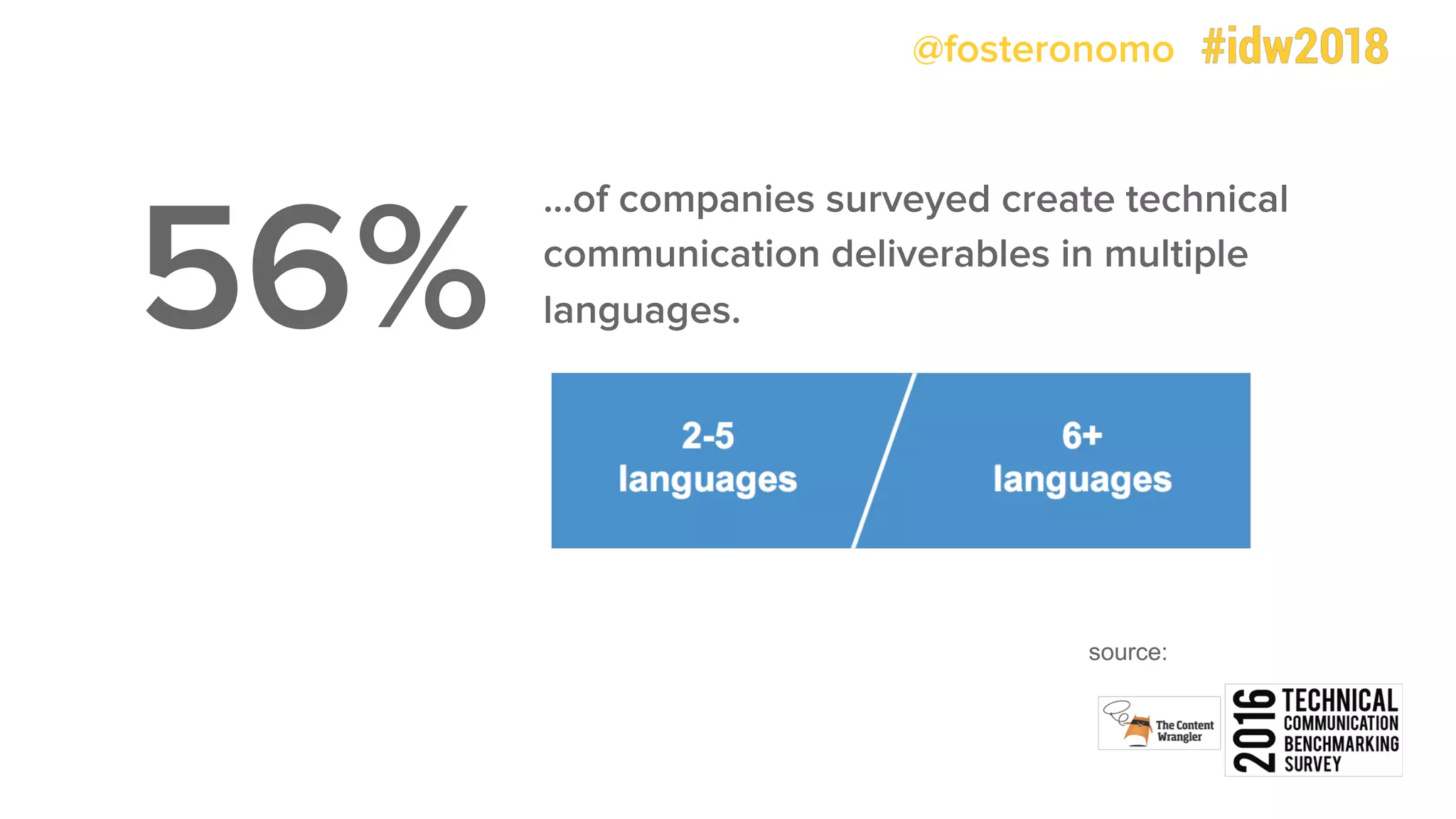 @fosteronomo #idw2018

56%

...of companies surveyed create technical communication deliverables in multiple languages.

2-5 languages

6+ languages

source:

The Content Wrangler

2016 TECHNICAL COMMUNICATION BENCHMARKING SURVEY